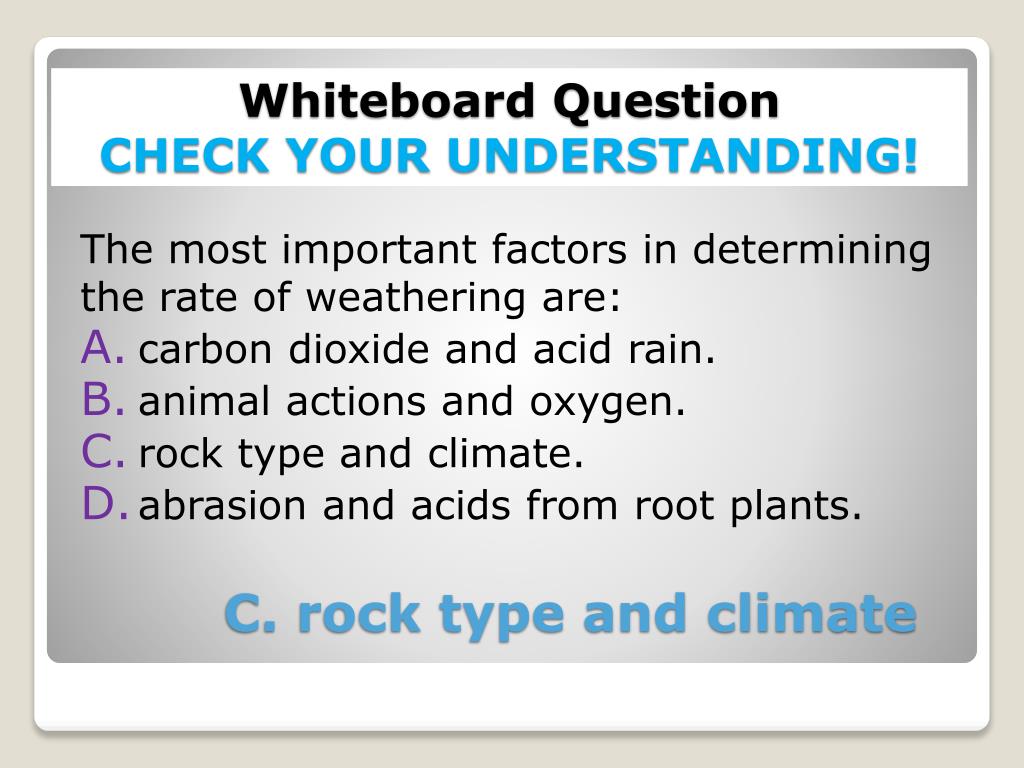 Whiteboard Question
CHECK YOUR UNDERSTANDING!

The most important factors in determining the rate of weathering are:
A. carbon dioxide and acid rain.
B. animal actions and oxygen.
C. rock type and climate.
D. abrasion and acids from root plants.

C. rock type and climate